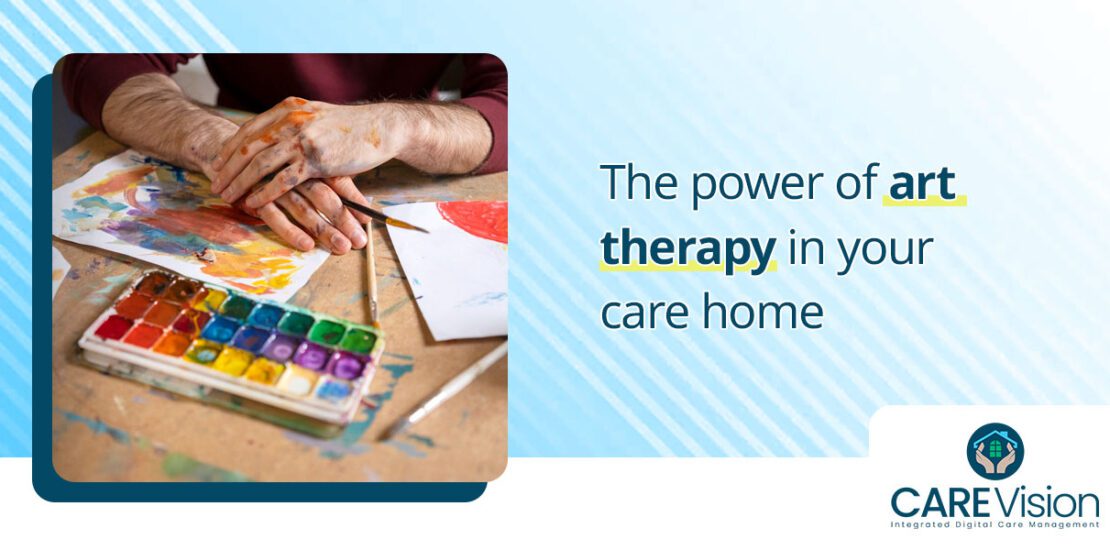 The power of art therapy in your care home

CAREVision
Integrated Digital Care Management